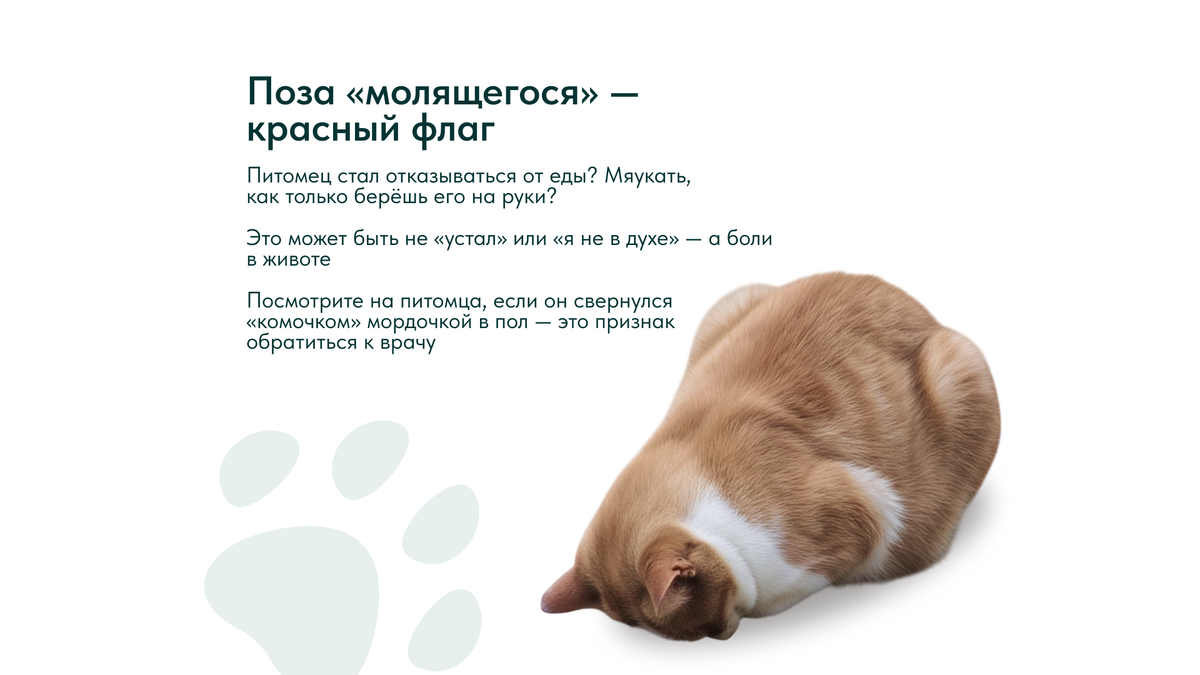 Поза «молящегося» — красный флаг

Питомец стал отказываться от еды? Мяукать, как только берёшь его на руки?

Это может быть не «устал» или «я не в духе» — а боли в животе

Посмотрите на питомца, если он свернулся «комочком» мордочкой в пол — это признак обратиться к врачу